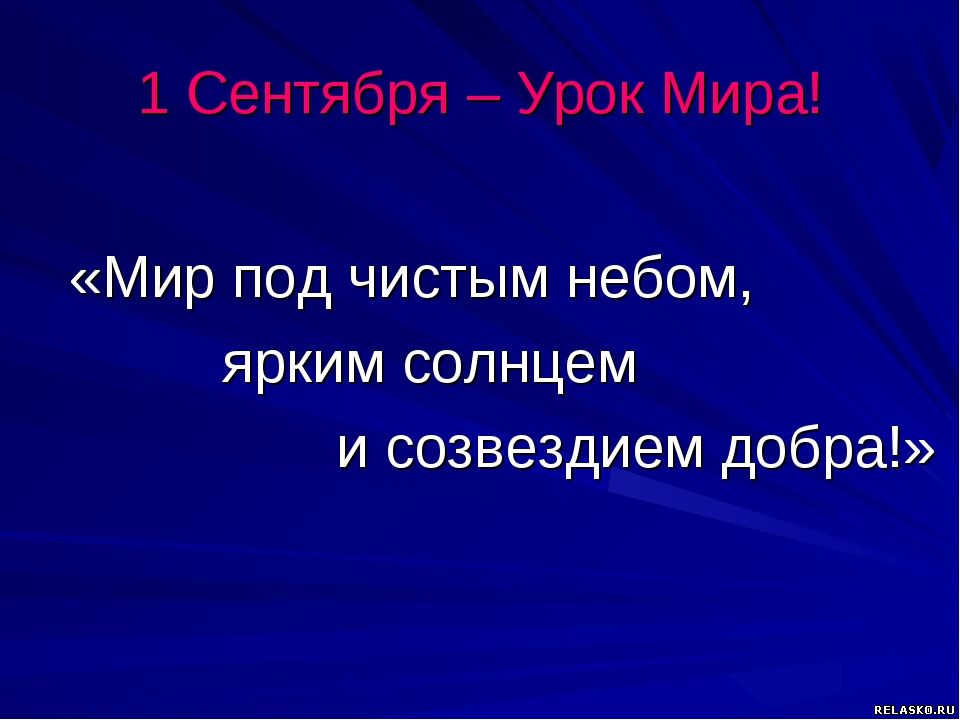 1 Сентября – Урок Мира!

«Мир под чистым небом,
ярким солнцем
и созвездием добра!»

RELASKO.RU